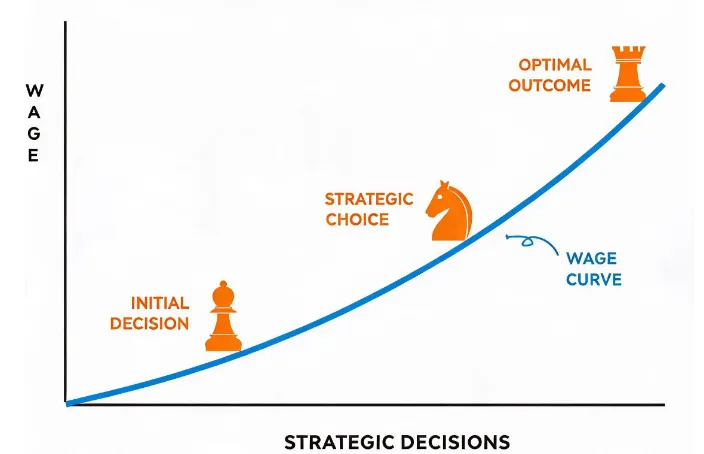 WAGE

OPTIMAL OUTCOME

STRATEGIC CHOICE

WAGE CURVE

INITIAL DECISION

STRATEGIC DECISIONS